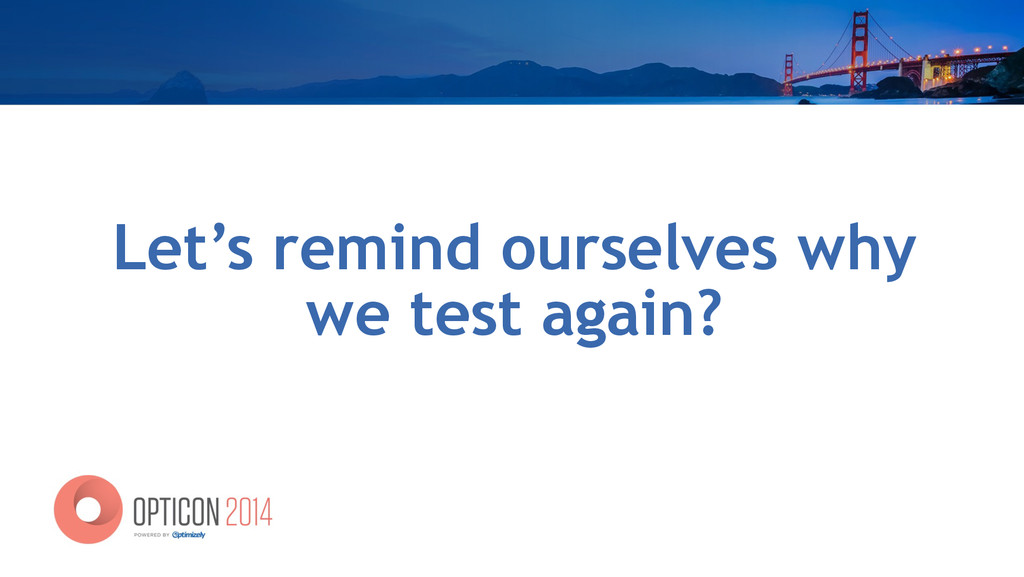 Let’s remind ourselves why we test again?

OPTICON 2014
POWERED BY Optimizely